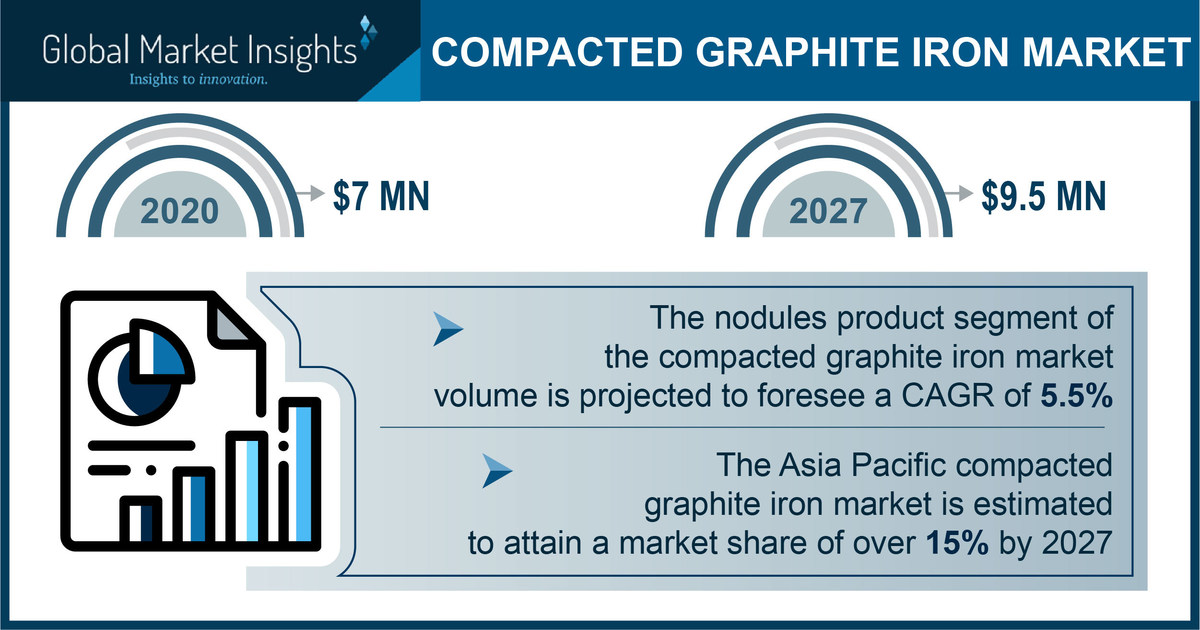 Global Market Insights
Insights to innovation.

COMPACTED GRAPHITE IRON MARKET

2020
$7 MN

2027
$9.5 MN

The nodules product segment of the compacted graphite iron market volume is projected to foresee a CAGR of 5.5%

The Asia Pacific compacted graphite iron market is estimated to attain a market share of over 15% by 2027